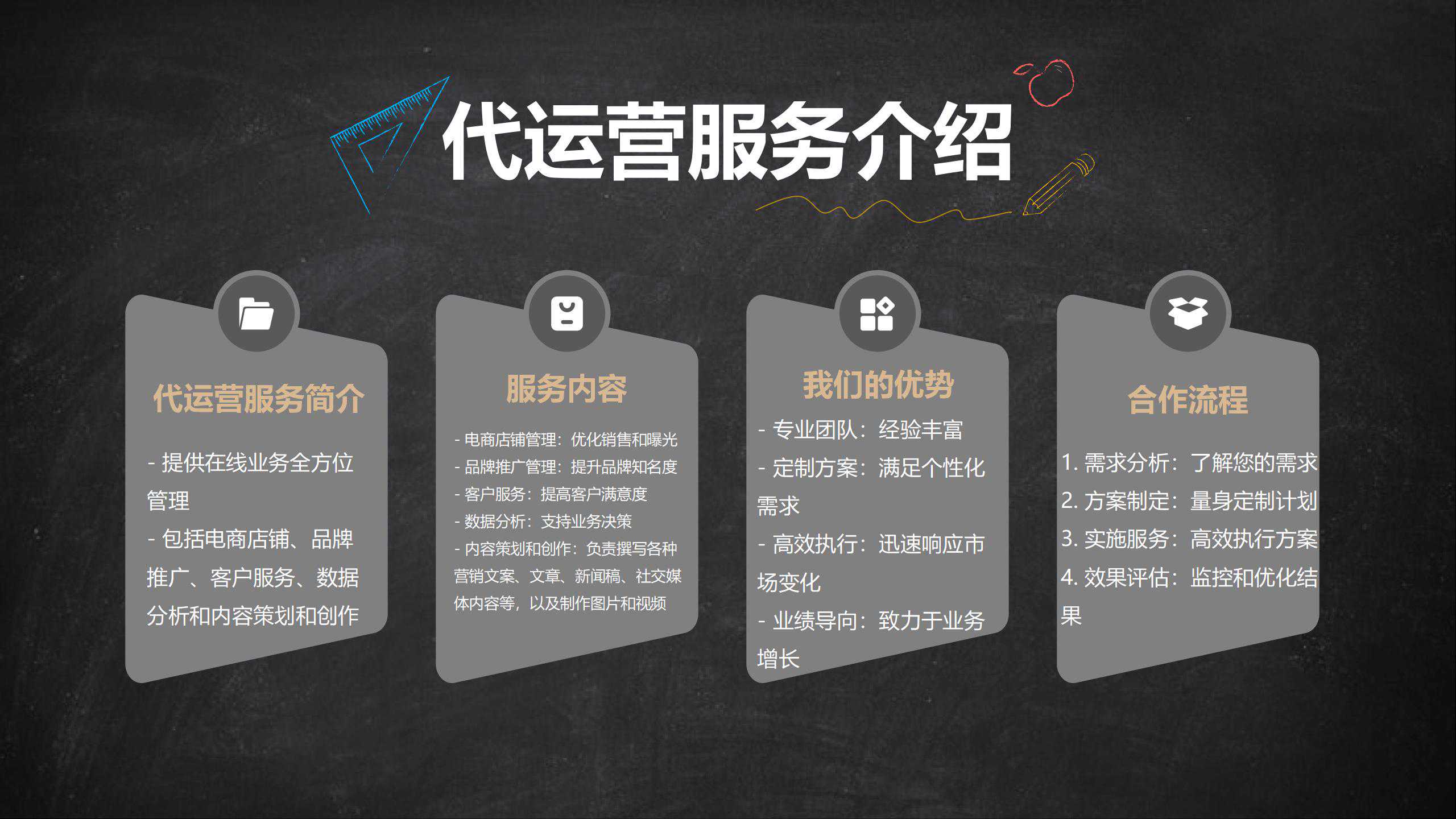 代运营服务介绍

代运营服务简介

- 提供在线业务全方位管理
- 包括电商店铺、品牌推广、客户服务、数据分析和内容策划和创作

服务内容

- 电商店铺管理：优化销售和曝光
- 品牌推广管理：提升品牌知名度
- 客户服务：提高客户满意度
- 数据分析：支持业务决策
- 内容策划和创作：负责撰写各种营销文案、文章、新闻稿、社交媒体内容等，以及制作图片和视频

我们的优势

- 专业团队：经验丰富
- 定制方案：满足个性化需求
- 高效执行：迅速响应市场变化
- 业绩导向：致力于业务增长

合作流程

1. 需求分析：了解您的需求
2. 方案制定：量身定制计划
3. 实施服务：高效执行方案
4. 效果评估：监控和优化结果